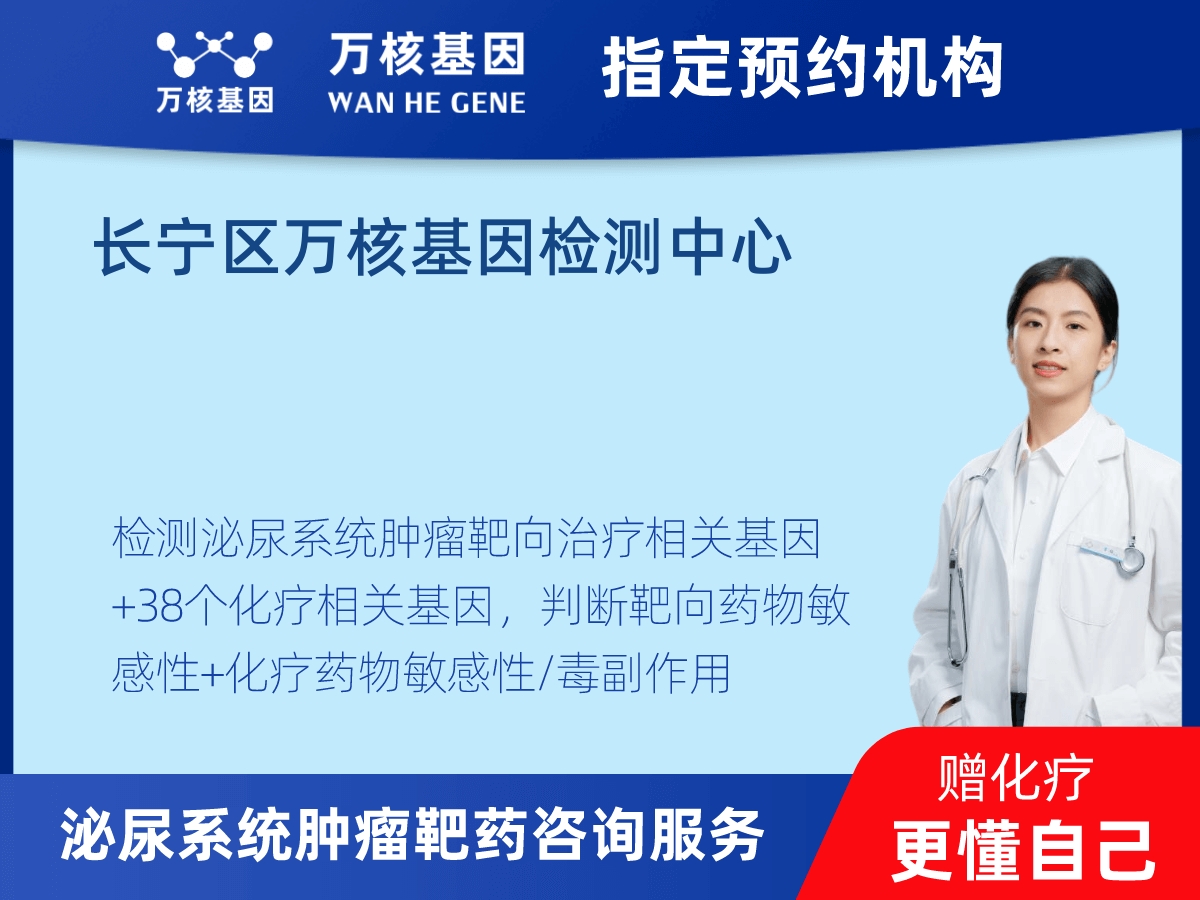 万核基因

万核基因
WAN HE GENE

指定预约机构

长宁区万核基因检测中心

检测泌尿系统肿瘤靶向治疗相关基因+38个化疗相关基因，判断靶向药物敏感性+化疗药物敏感性/毒副作用

泌尿系统肿瘤靶药咨询服务

赠化疗
更懂自己